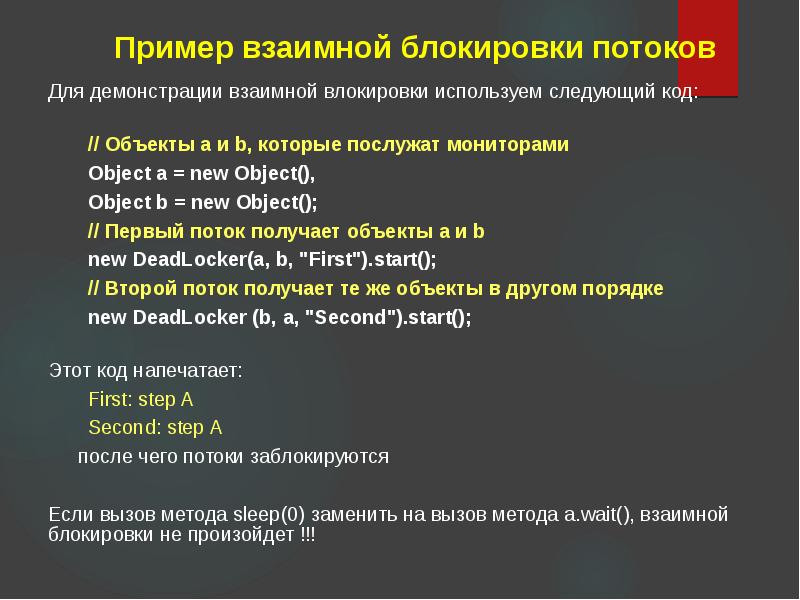 Пример взаимной блокировки потоков

Для демонстрации взаимной влокировки используем следующий код:

// Объекты a и b, которые послужат мониторами
Object a = new Object(),
Object b = new Object();
// Первый поток получает объекты a и b
new DeadLocker(a, b, "First").start();
// Второй поток получает те же объекты в другом порядке
new DeadLocker (b, a, "Second").start();

Этот код напечатает:
First: step A
Second: step A
после чего потоки заблокируются

Если вызов метода sleep(0) заменить на вызов метода a.wait(), взаимной блокировки не произойдет !!!